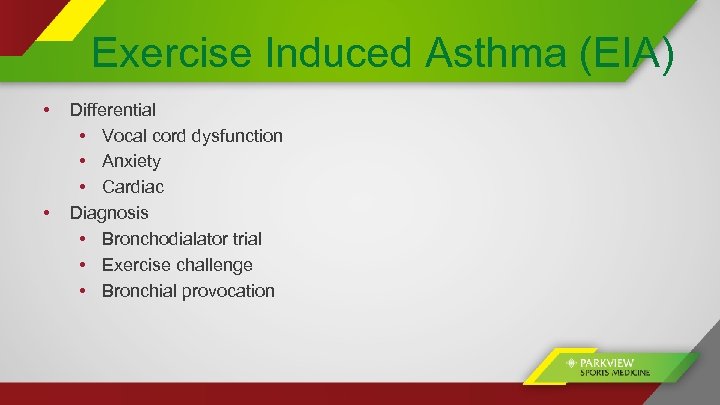 Exercise Induced Asthma (EIA)

• Differential
  • Vocal cord dysfunction
  • Anxiety
  • Cardiac
• Diagnosis
  • Bronchodialator trial
  • Exercise challenge
  • Bronchial provocation

PARKVIEW SPORTS MEDICINE